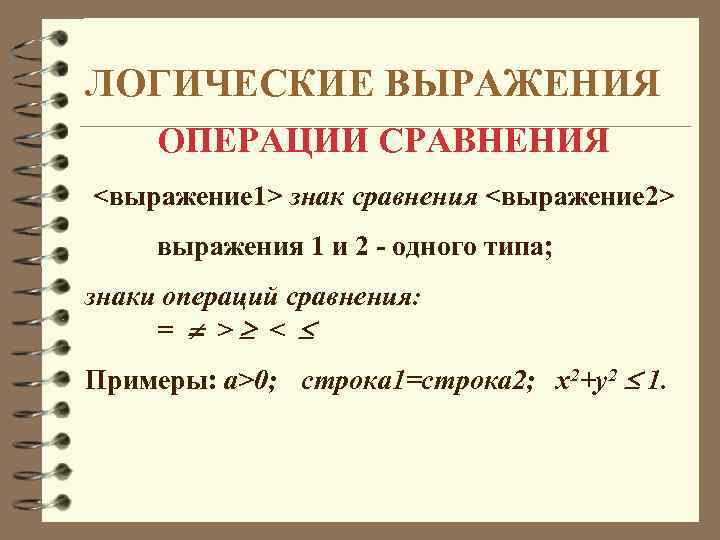 ЛОГИЧЕСКИЕ ВЫРАЖЕНИЯ

ОПЕРАЦИИ СРАВНЕНИЯ

<выражение1> знак сравнения <выражение2>

выражения 1 и 2 - одного типа;

знаки операций сравнения:

$= \neq > \geq < \leq$

Примеры: $a>0$; строка1=строка2; $x^2+y^2 \leq 1$.